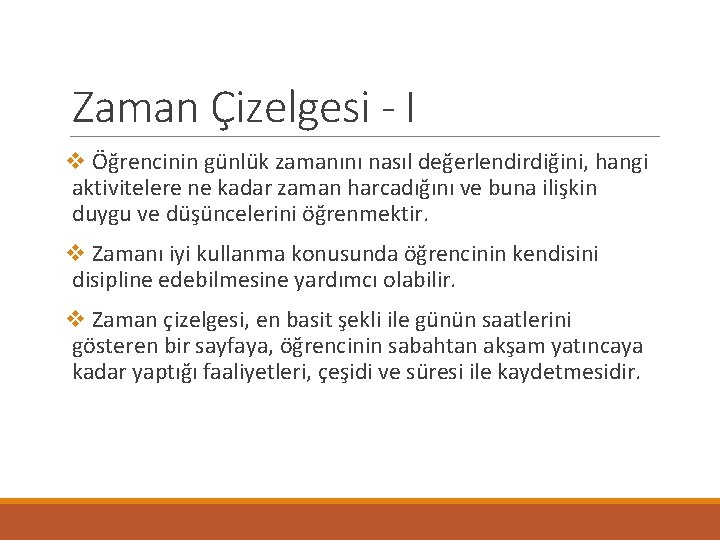 Zaman Çizelgesi - I

❖ Öğrencinin günlük zamanını nasıl değerlendirdiğini, hangi aktivitelere ne kadar zaman harcadığını ve buna ilişkin duygu ve düşüncelerini öğrenmektir.

❖ Zamanı iyi kullanma konusunda öğrencinin kendisini disipline edebilmesine yardımcı olabilir.

❖ Zaman çizelgesi, en basit şekli ile günün saatlerini gösteren bir sayfaya, öğrencinin sabahtan akşam yatıncaya kadar yaptığı faaliyetleri, çeşidi ve süresi ile kaydetmesidir.